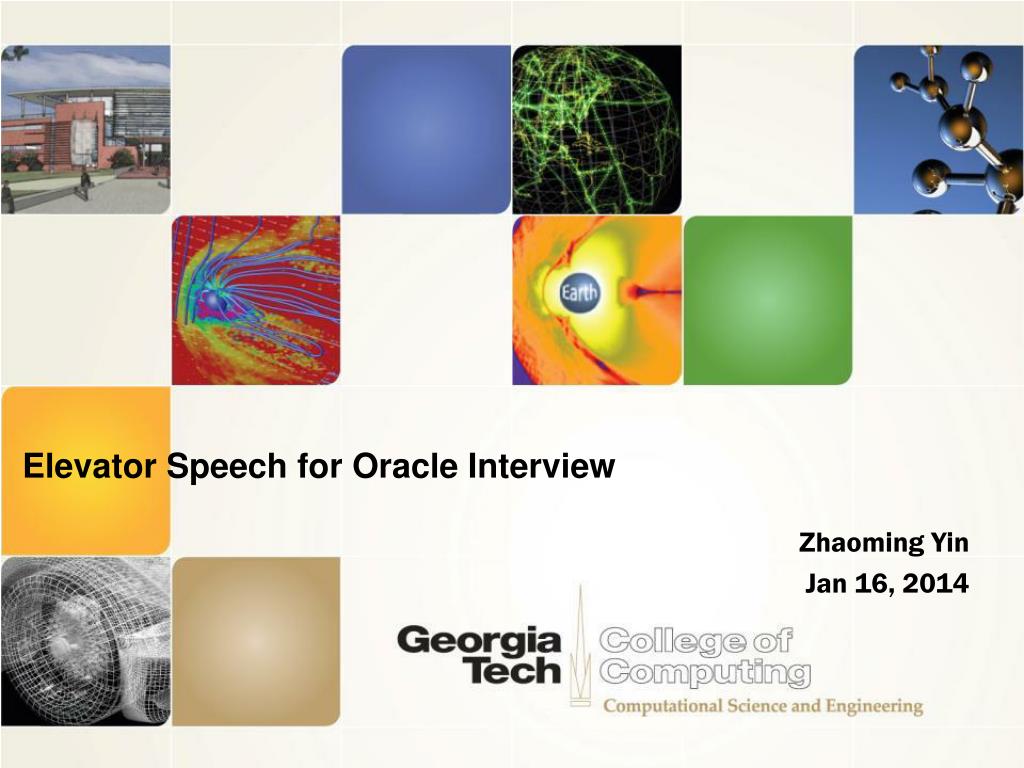 Earth

Elevator Speech for Oracle Interview

Zhaoming Yin
Jan 16, 2014

Georgia Tech College of Computing
Computational Science and Engineering